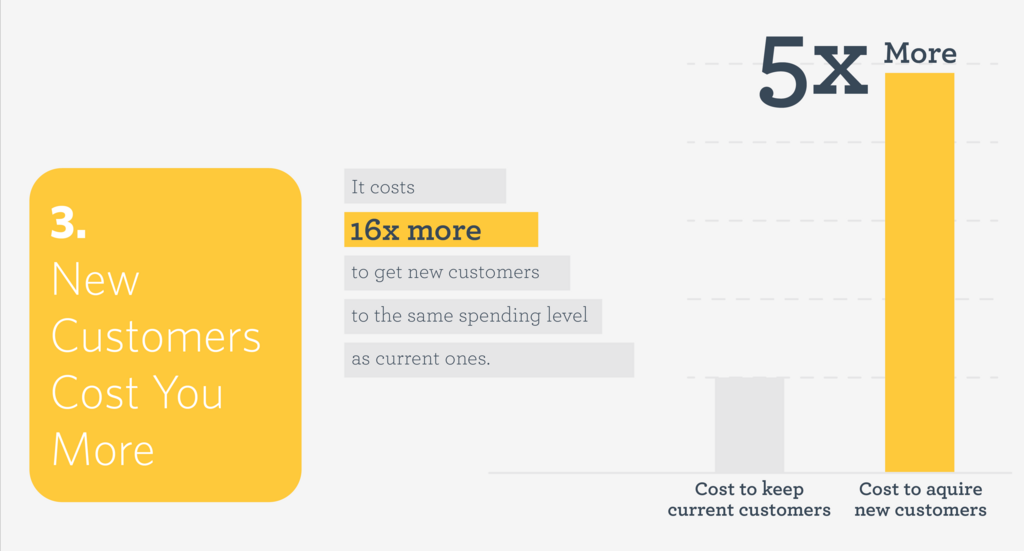 3.
New Customers Cost You More

It costs
16x more
to get new customers
to the same spending level
as current ones.

5x More

Cost to keep current customers

Cost to aquire new customers